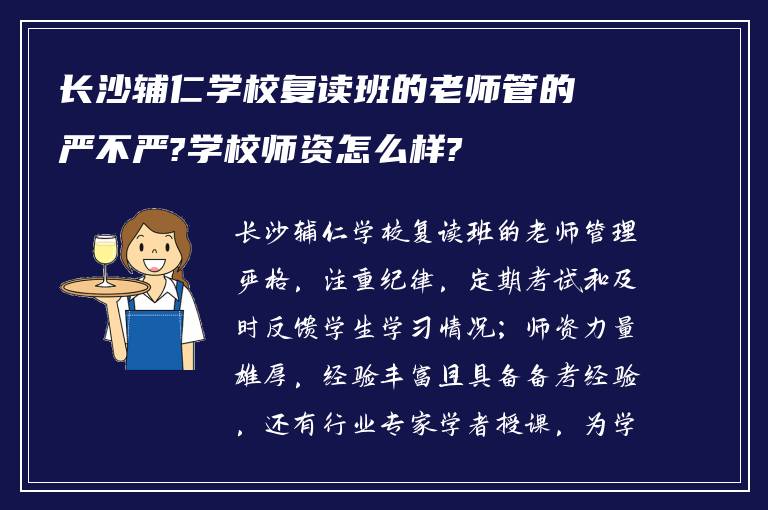 长沙辅仁学校复读班的老师管的严不严?学校师资怎么样?

长沙辅仁学校复读班的老师管理严格，注重纪律，定期考试和及时反馈学生学习情况；师资力量雄厚，经验丰富且具备备考经验，还有行业专家学者授课，为学